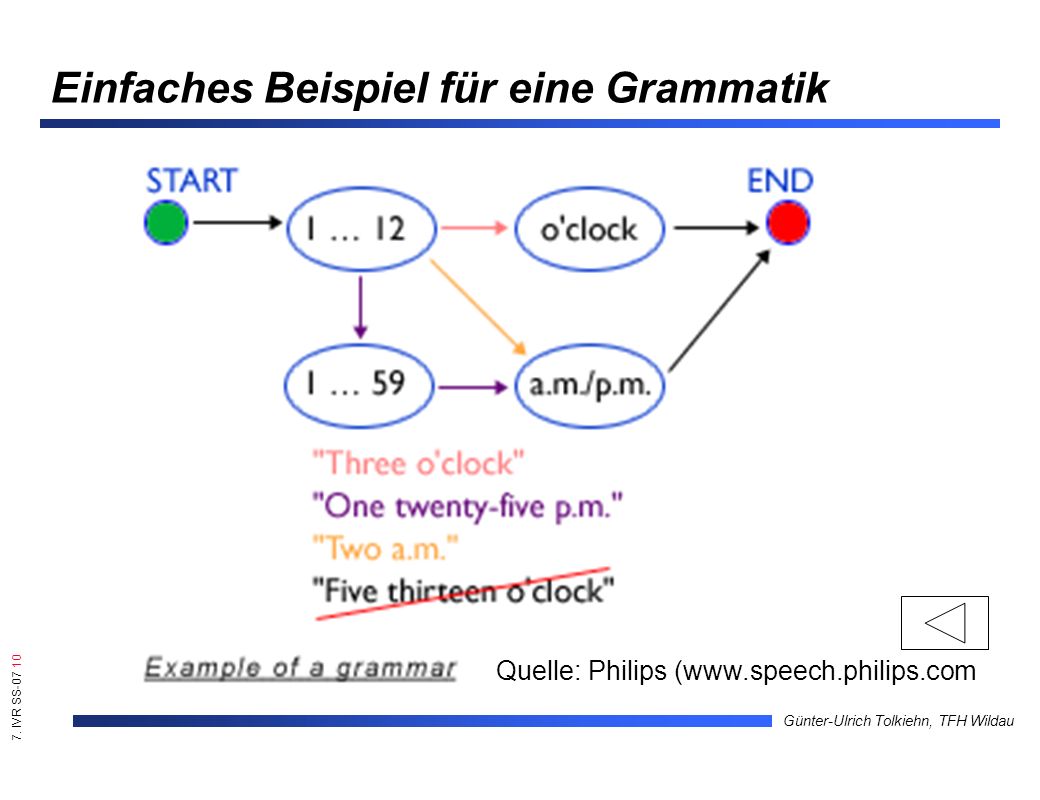 Einfaches Beispiel für eine Grammatik

START

END

1 … 12

o'clock

1 … 59

a.m./p.m.

"Three o'clock"
"One twenty-five p.m."
"Two a.m."
"Five thirteen o'clock"

Example of a grammar

Quelle: Philips (www.speech.philips.com

7. IVR SS-07 10

Günter-Ulrich Tolkiehn, TFH Wildau